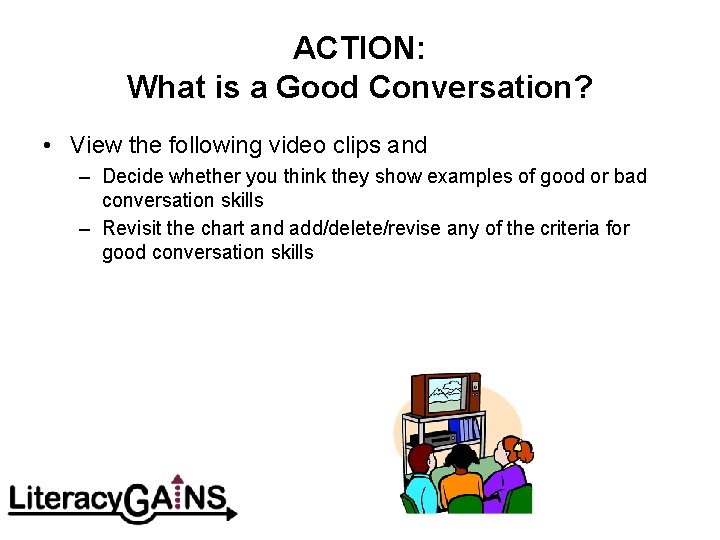 ACTION:
What is a Good Conversation?

• View the following video clips and
– Decide whether you think they show examples of good or bad conversation skills
– Revisit the chart and add/delete/revise any of the criteria for good conversation skills

LiteracyGAINS